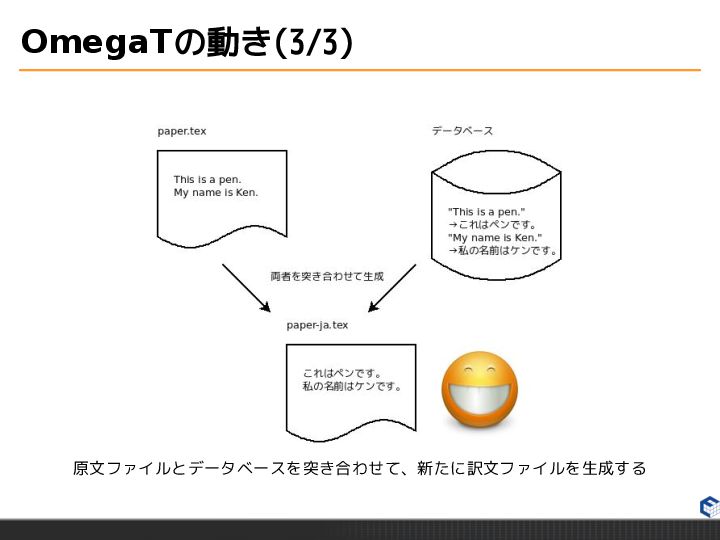 OmegaTの動き(3/3)

paper.tex

This is a pen.
My name is Ken.

データベース

"This is a pen."
→これはペンです。
"My name is Ken."
→私の名前はケンです。

両者を突き合わせて生成

paper-ja.tex

これはペンです。
私の名前はケンです。

原文ファイルとデータベースを突き合わせて、新たに訳文ファイルを生成する